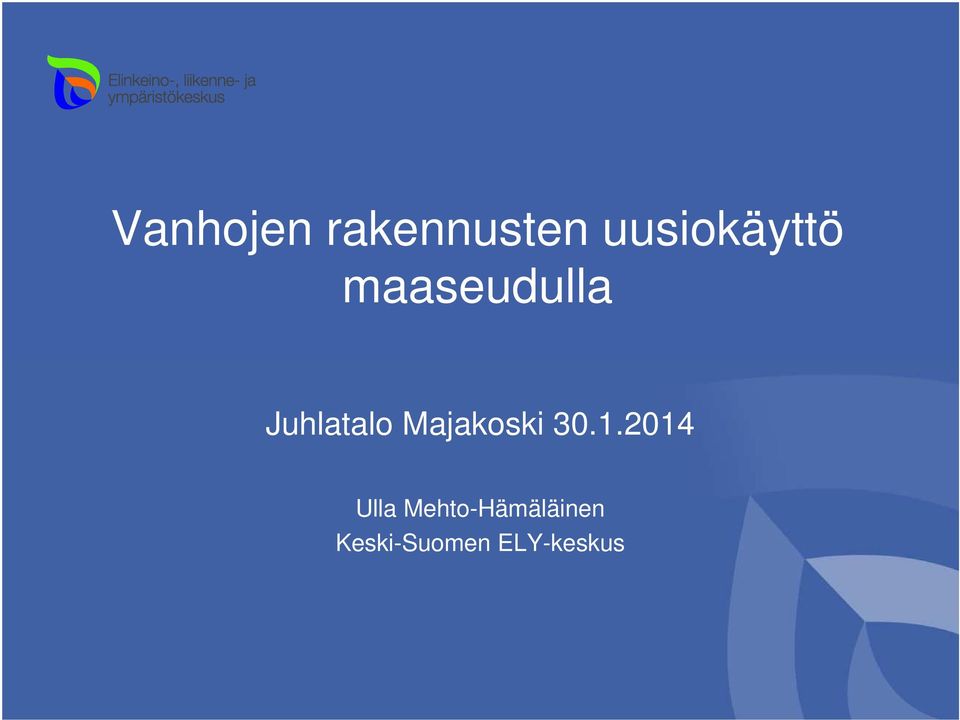 Elinkeino-, liikenne- ja ympäristökeskus

Vanhojen rakennusten uusiokäyttö maaseudulla

Juhlatalo Majakoski 30.1.2014

Ulla Mehto-Hämäläinen
Keski-Suomen ELY-keskus